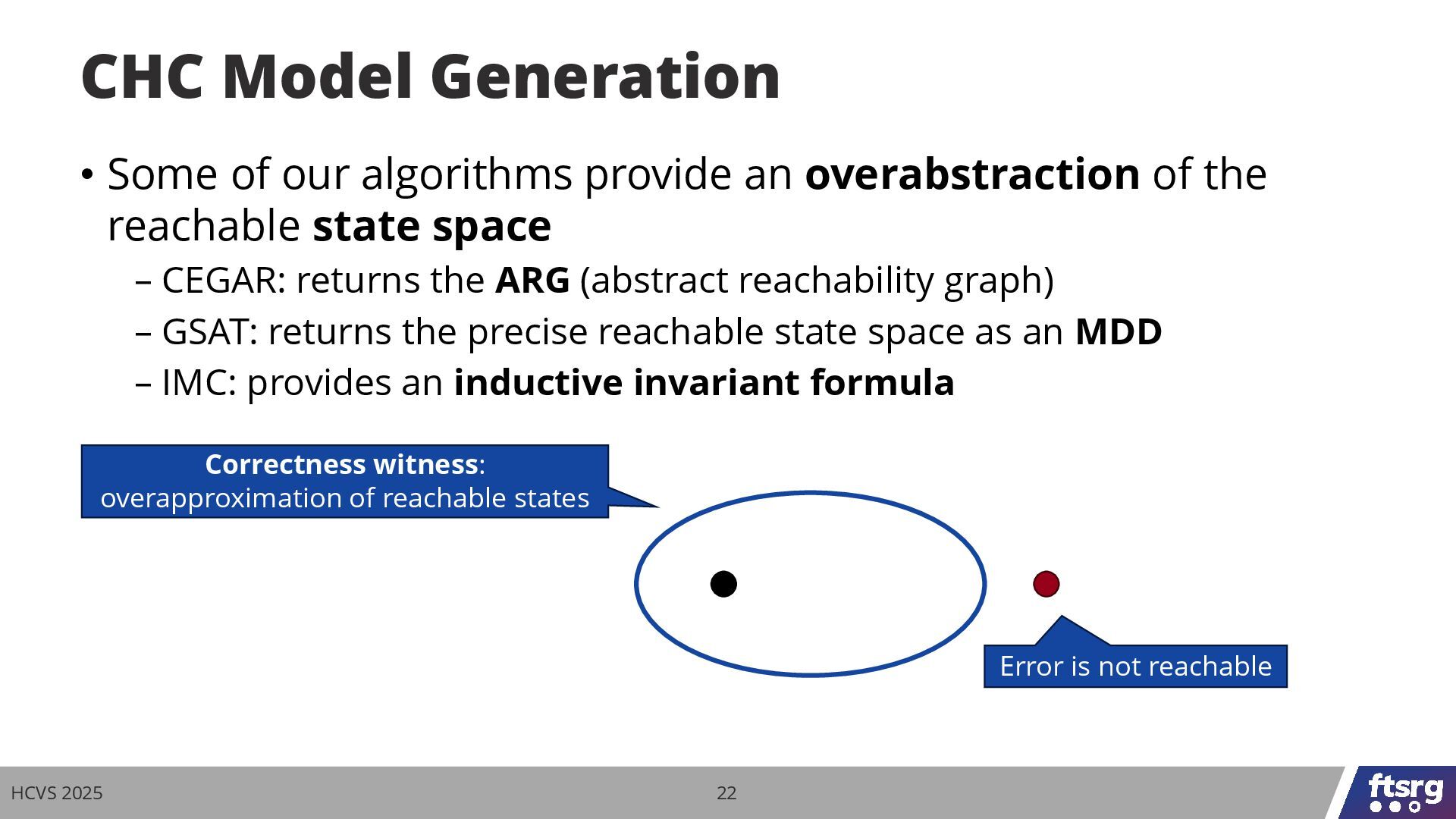 CHC Model Generation

• Some of our algorithms provide an overabstraction of the reachable state space
– CEGAR: returns the ARG (abstract reachability graph)
– GSAT: returns the precise reachable state space as an MDD
– IMC: provides an inductive invariant formula

Correctness witness: overapproximation of reachable states

Error is not reachable

HCVS 2025

22

ftsrg